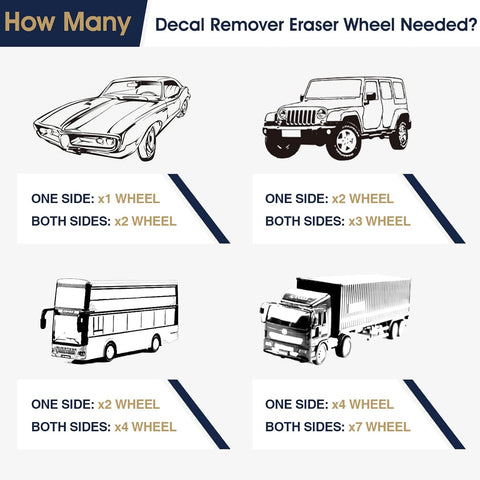 How Many Decal Remover Eraser Wheel Needed?

ONE SIDE: x1 WHEEL
BOTH SIDES: x2 WHEEL

ONE SIDE: x2 WHEEL
BOTH SIDES: x3 WHEEL

ONE SIDE: x2 WHEEL
BOTH SIDES: x4 WHEEL

ONE SIDE: x4 WHEEL
BOTH SIDES: x7 WHEEL